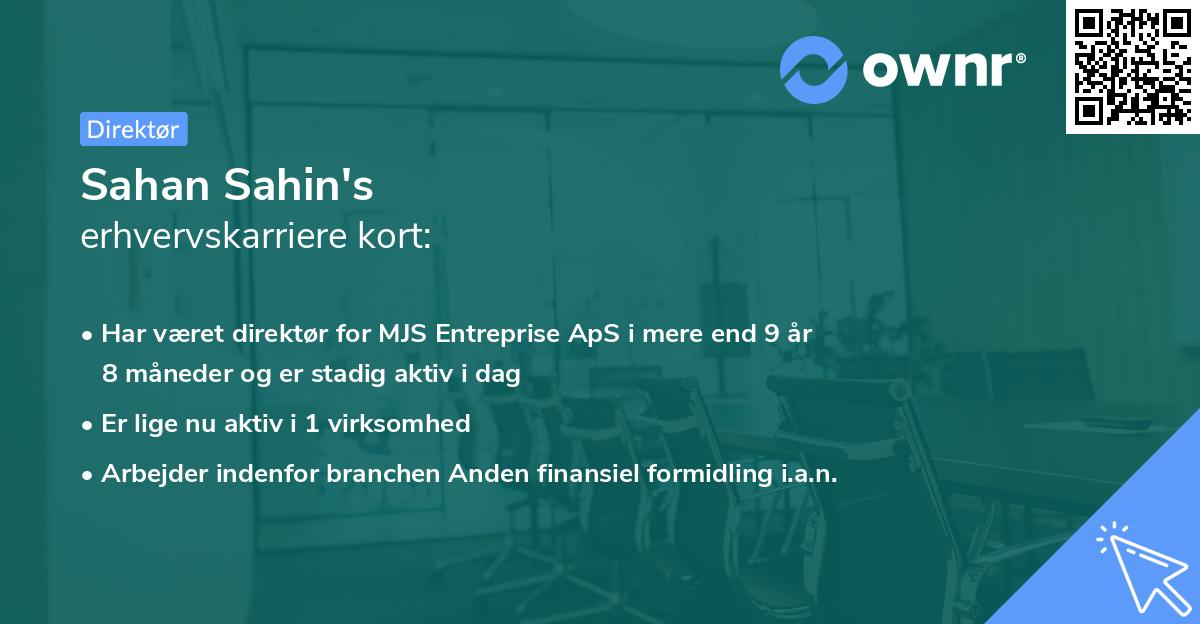 ownr®

Direktør

Sahan Sahin's
erhvervskarriere kort:

• Har været direktør for MJS Entreprise ApS i mere end 9 år 8 måneder og er stadig aktiv i dag

• Er lige nu aktiv i 1 virksomhed

• Arbejder indenfor branchen Anden finansiel formidling i.a.n.